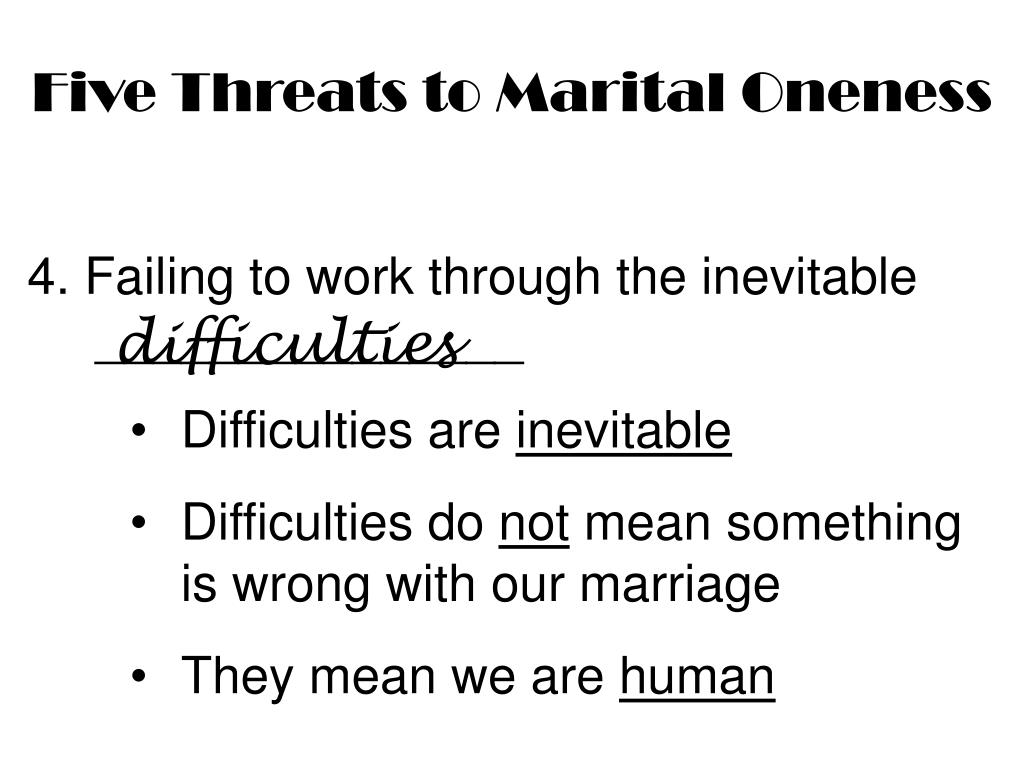 Five Threats to Marital Oneness

4. Failing to work through the inevitable difficulties

• Difficulties are inevitable
• Difficulties do not mean something is wrong with our marriage
• They mean we are human